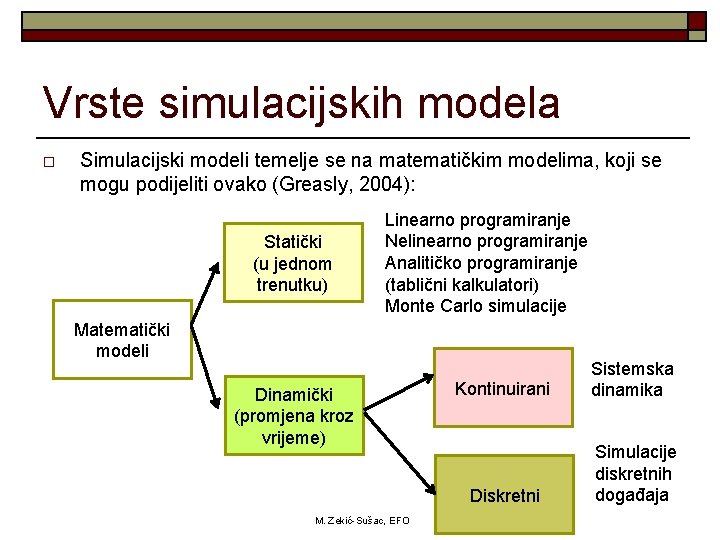 Vrste simulacijskih modela

□ Simulacijski modeli temelje se na matematičkim modelima, koji se mogu podijeliti ovako (Greasly, 2004):

Matematički modeli

Statički (u jednom trenutku)

Linearno programiranje
Nelinearno programiranje
Analitičko programiranje (tablični kalkulatori)
Monte Carlo simulacije

Dinamički (promjena kroz vrijeme)

Kontinuirani

Sistemska dinamika

Diskretni

Simulacije diskretnih događaja

M. Zekić-Sušac, EFO